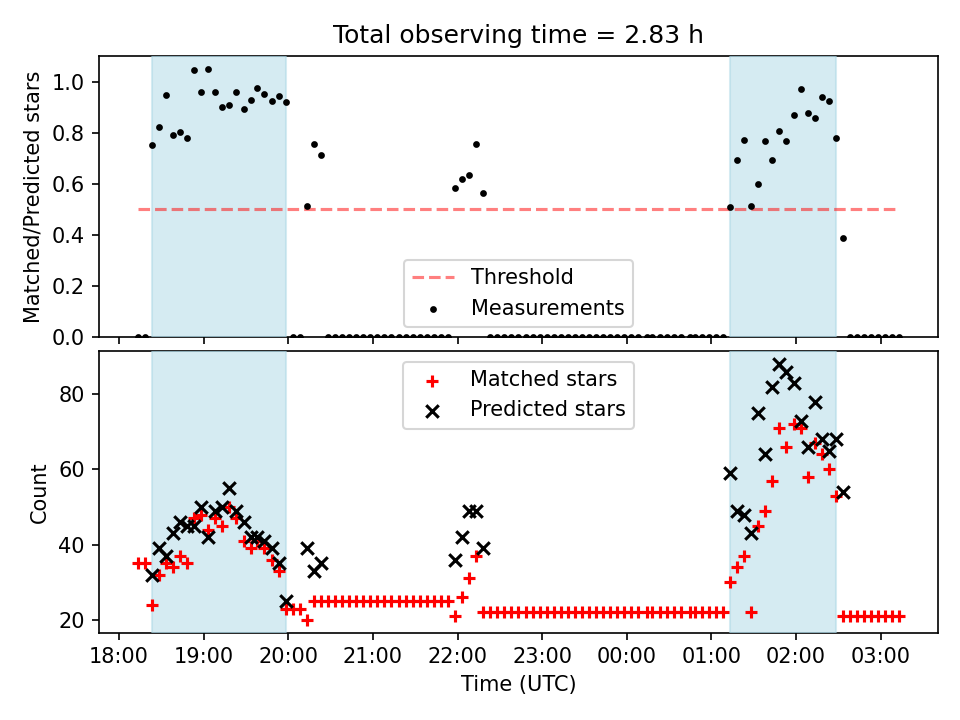 Total observing time = 2.83 h

Matched/Predicted stars

1.0
0.8
0.6
0.4
0.2
0.0

Threshold
Measurements

Count

80
60
40
20

Matched stars
Predicted stars

18:00 19:00 20:00 21:00 22:00 23:00 00:00 01:00 02:00 03:00

Time (UTC)